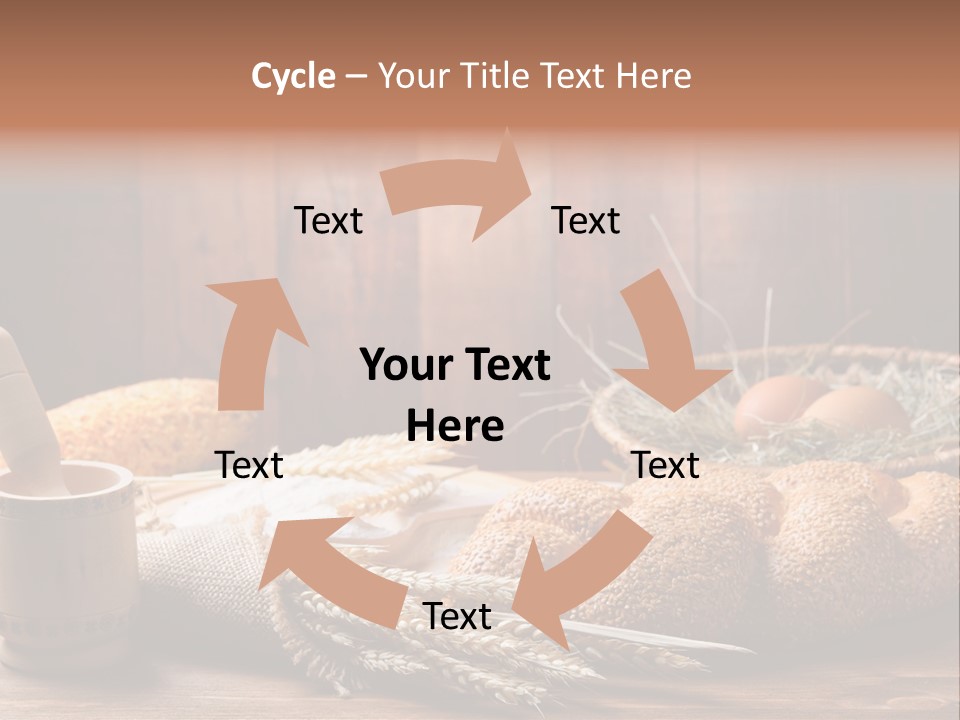 Cycle – Your Title Text Here

Text

Text

Your Text Here

Text

Text

Text